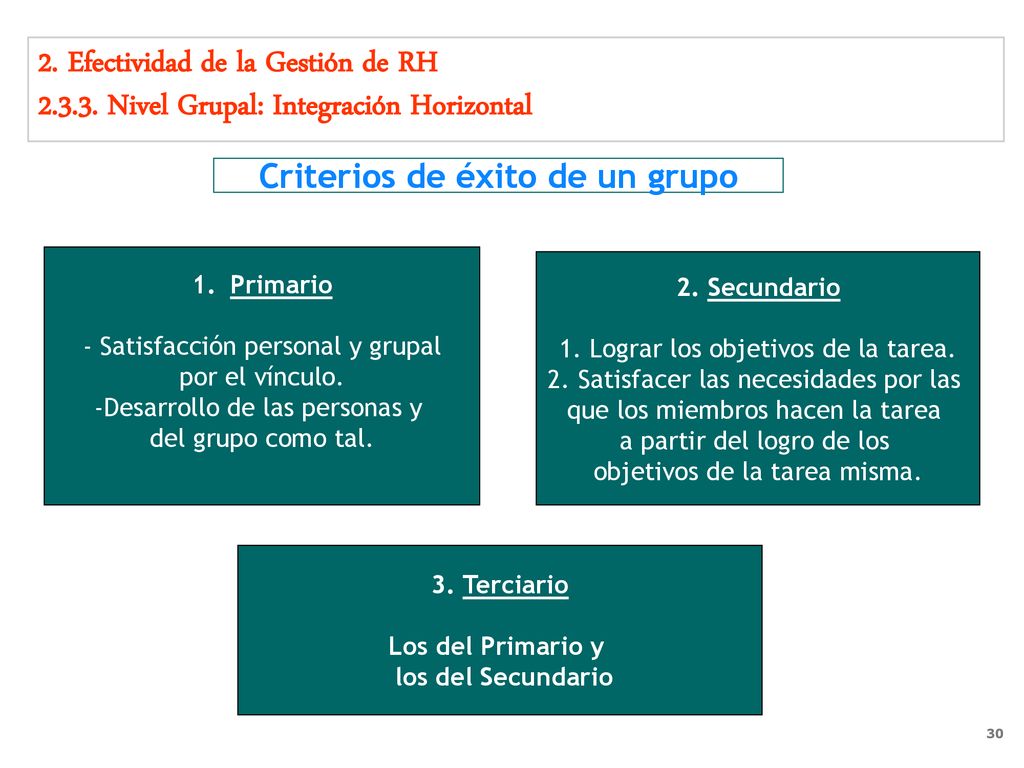 2. Efectividad de la Gestión de RH
2.3.3. Nivel Grupal: Integración Horizontal

Criterios de éxito de un grupo

1. Primario

- Satisfacción personal y grupal por el vínculo.
-Desarrollo de las personas y del grupo como tal.

2. Secundario

1. Lograr los objetivos de la tarea.
2. Satisfacer las necesidades por las que los miembros hacen la tarea a partir del logro de los objetivos de la tarea misma.

3. Terciario

Los del Primario y los del Secundario

30